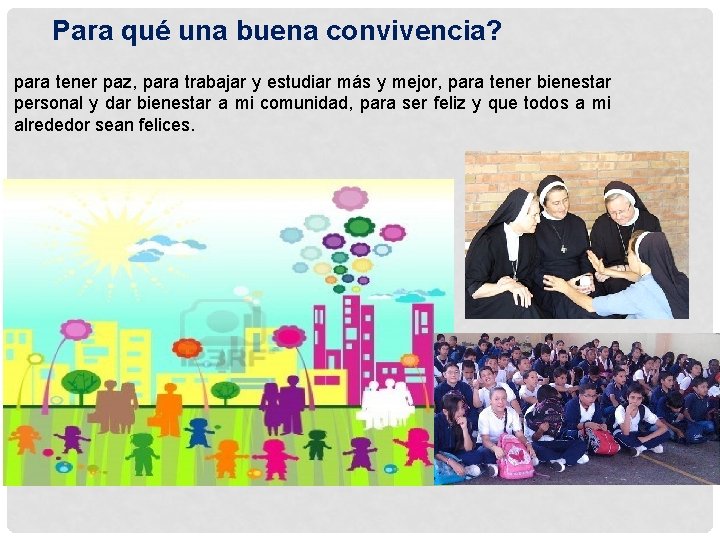 Para qué una buena convivencia?

para tener paz, para trabajar y estudiar más y mejor, para tener bienestar personal y dar bienestar a mi comunidad, para ser feliz y que todos a mi alrededor sean felices.

123RF